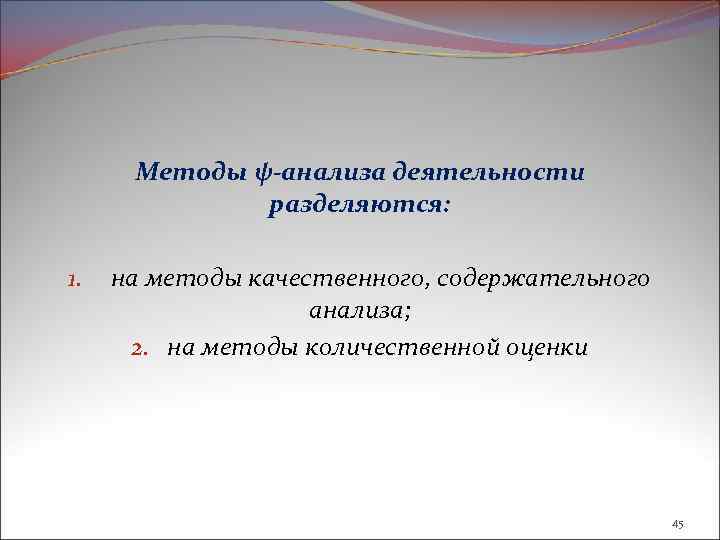 Методы ψ-анализа деятельности разделяются:

1. на методы качественного, содержательного анализа;
2. на методы количественной оценки

45